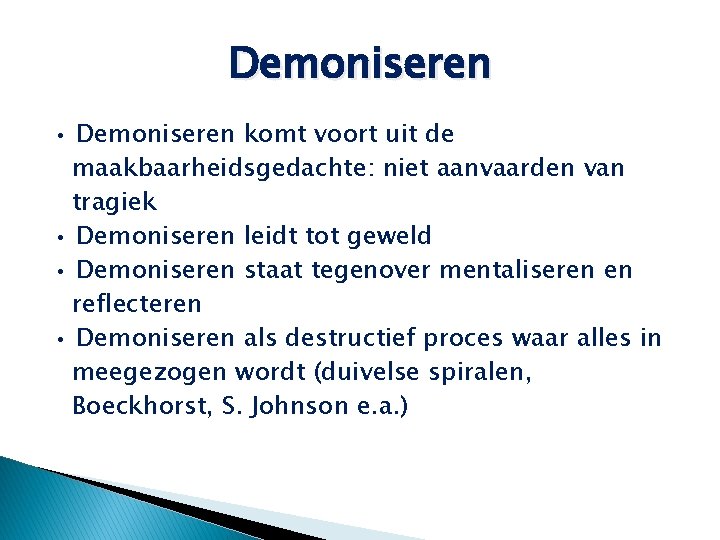 Demoniseren

• Demoniseren komt voort uit de maakbaarheidsgedachte: niet aanvaarden van tragiek
• Demoniseren leidt tot geweld
• Demoniseren staat tegenover mentaliseren en reflecteren
• Demoniseren als destructief proces waar alles in meegezogen wordt (duivelse spiralen, Boeckhorst, S. Johnson e.a.)